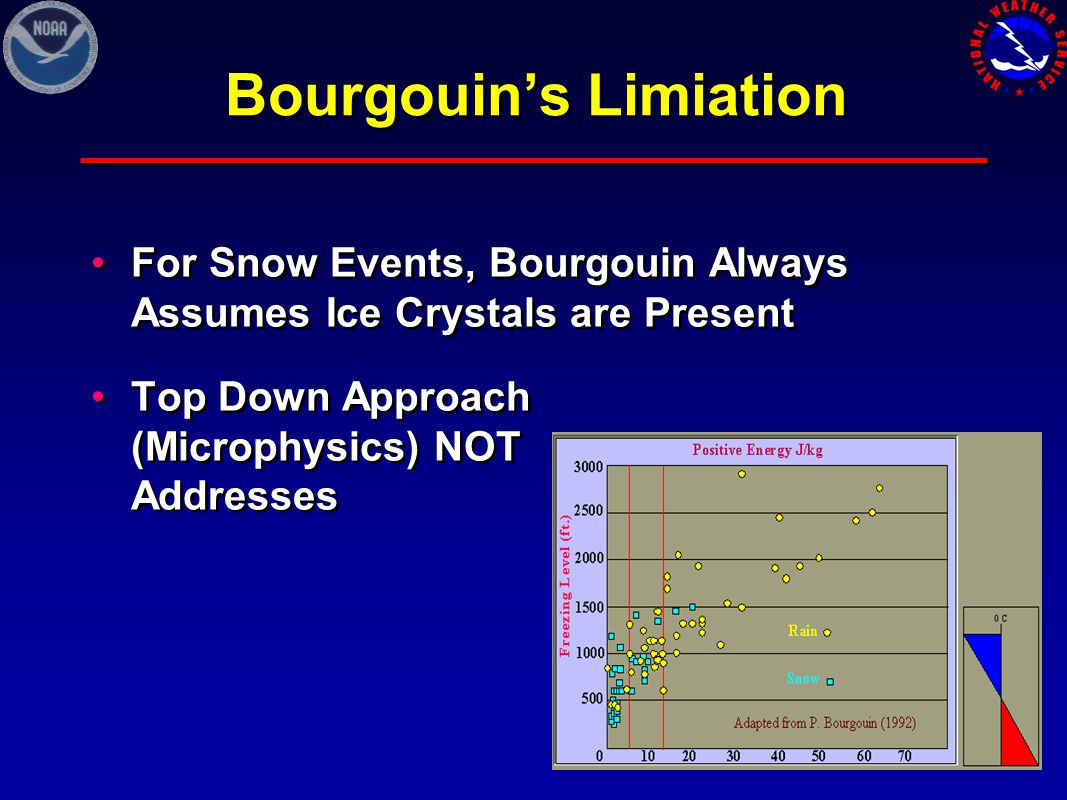 NOAA

NATIONAL WEATHER SERVICE

Bourgouin's Limiation

• For Snow Events, Bourgouin Always Assumes Ice Crystals are Present

• Top Down Approach (Microphysics) NOT Addresses

Positive Energy J/kg

Freezing Level (ft.)

3000
2500
2000
1500
1000
500

0 10 20 30 40 50 60 70

Rain

Snow

Adapted from P. Bourgouin (1992)

0 C